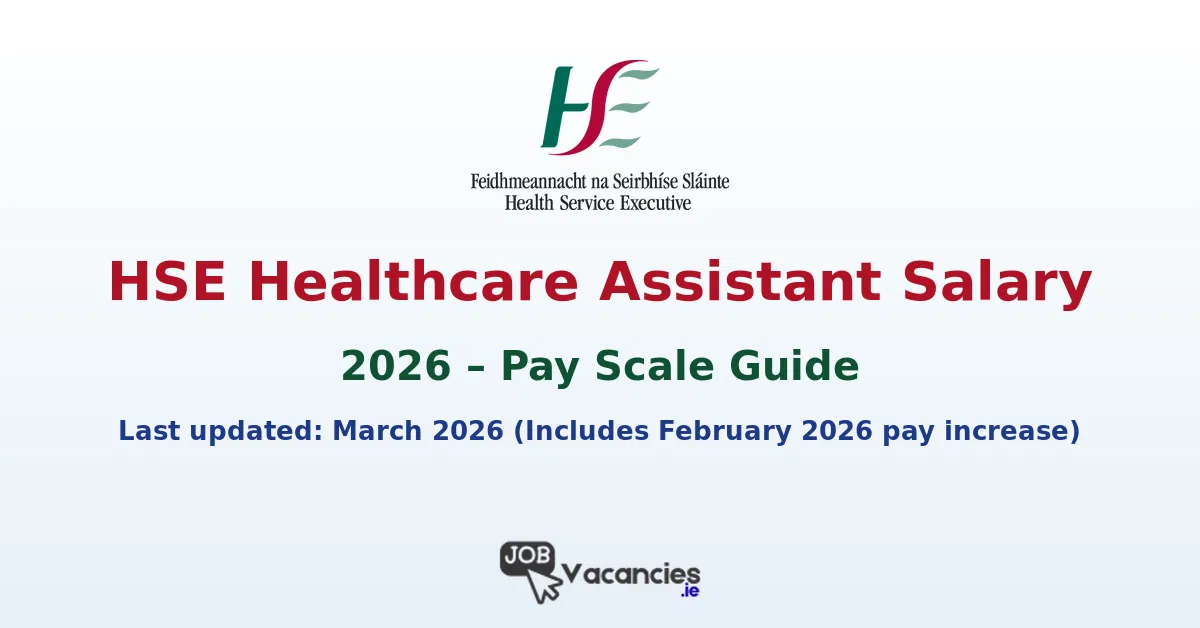 HSE

Feidhmeannacht na Seirbhíse Sláinte
Health Service Executive

HSE Healthcare Assistant Salary

2026 – Pay Scale Guide

Last updated: March 2026 (Includes February 2026 pay increase)

JOB Vacancies .ie